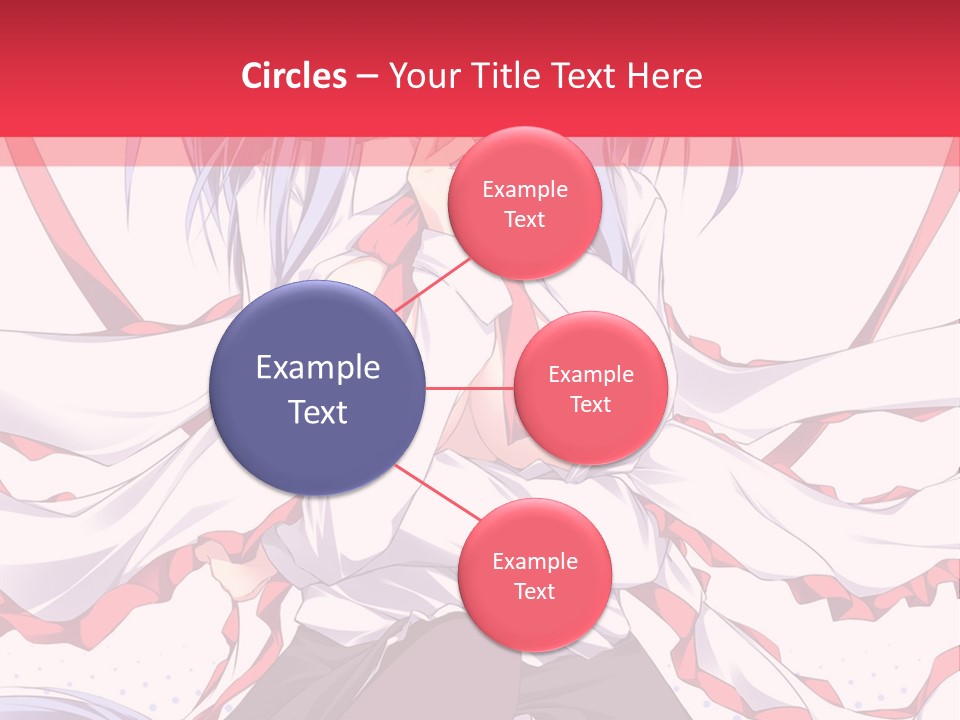 Circles – Your Title Text Here

Example Text

Example Text

Example Text

Example Text